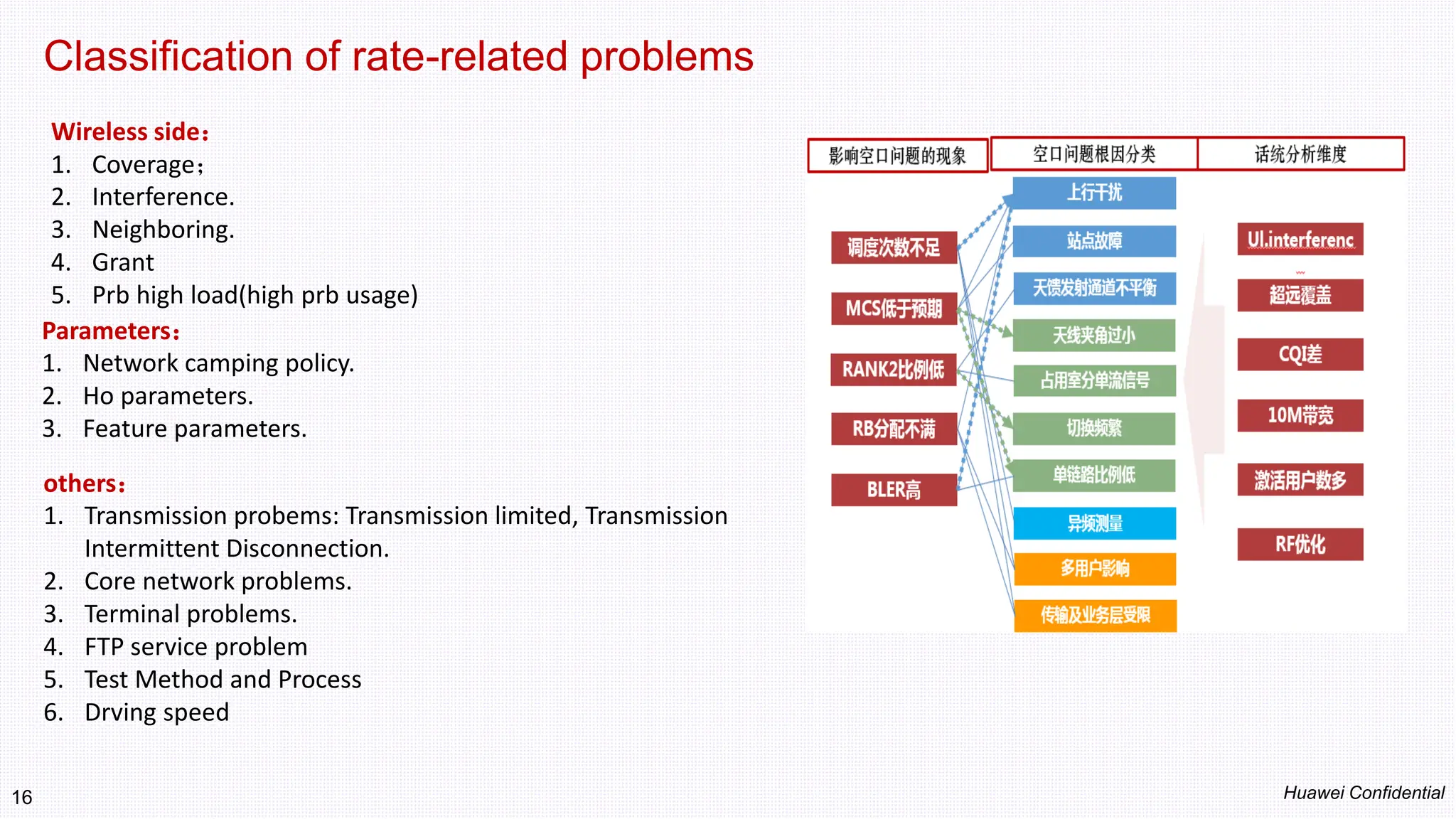 Classification of rate-related problems

Wireless side：
1. Coverage；
2. Interference.
3. Neighboring.
4. Grant
5. Prb high load(high prb usage)

Parameters：
1. Network camping policy.
2. Ho parameters.
3. Feature parameters.

others：
1. Transmission probems: Transmission limited, Transmission Intermittent Disconnection.
2. Core network problems.
3. Terminal problems.
4. FTP service problem
5. Test Method and Process
6. Drving speed

影响空口问题的现象
空口问题根因分类
话统分析维度

调度次数不足
MCS低于预期
RANK2比例低
RB分配不满
BLER高

上行干扰
站点故障
天馈发射通道不平衡
天线夹角过小
占用室分单流信号
切换频繁
单链路比例低
异频测量
多用户影响
传输及业务层受限

Ul.interferenc
超远覆盖
CQI差
10M带宽
激活用户数多
RF优化

16
Huawei Confidential